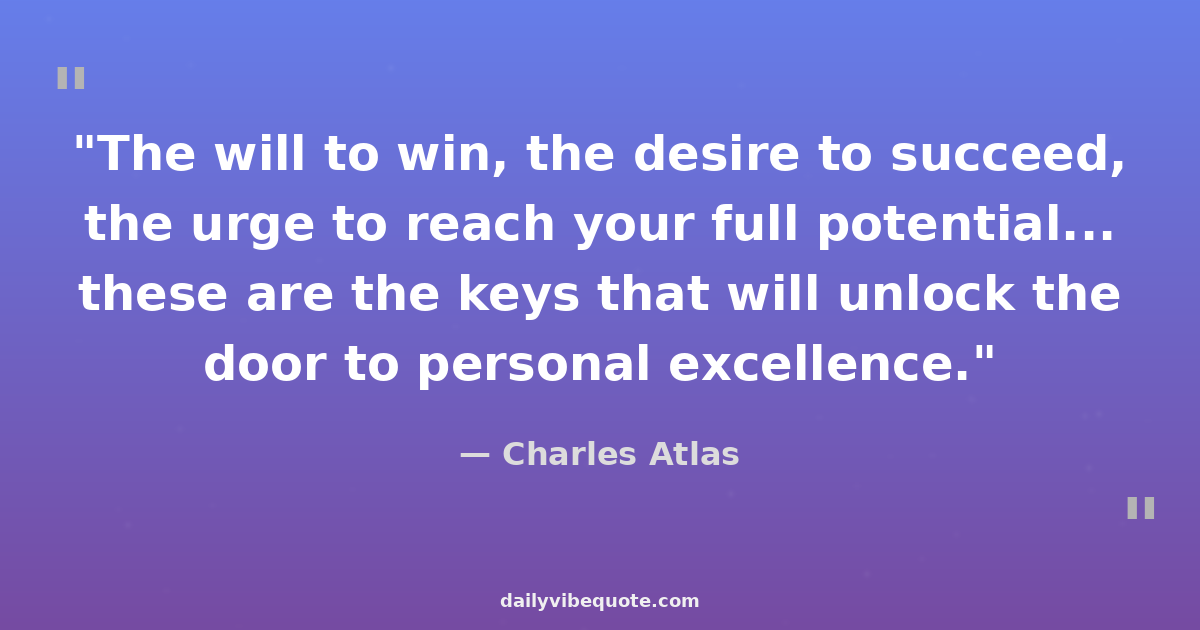 "

"The will to win, the desire to succeed, the urge to reach your full potential... these are the keys that will unlock the door to personal excellence."

— Charles Atlas

"

dailyvibequote.com